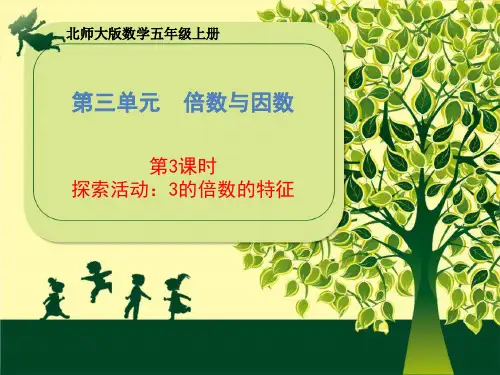 北师大版数学五年级上册

第三单元　倍数与因数

第3课时
探索活动：3的倍数的特征